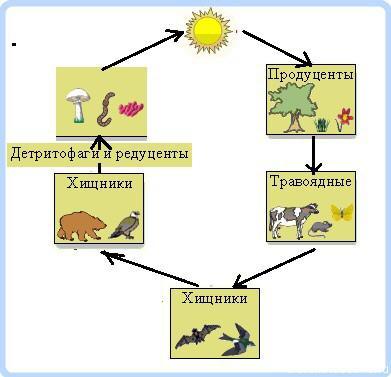 Продуценты

Травоядные

Хищники

Хищники

Детритофаги и редуценты